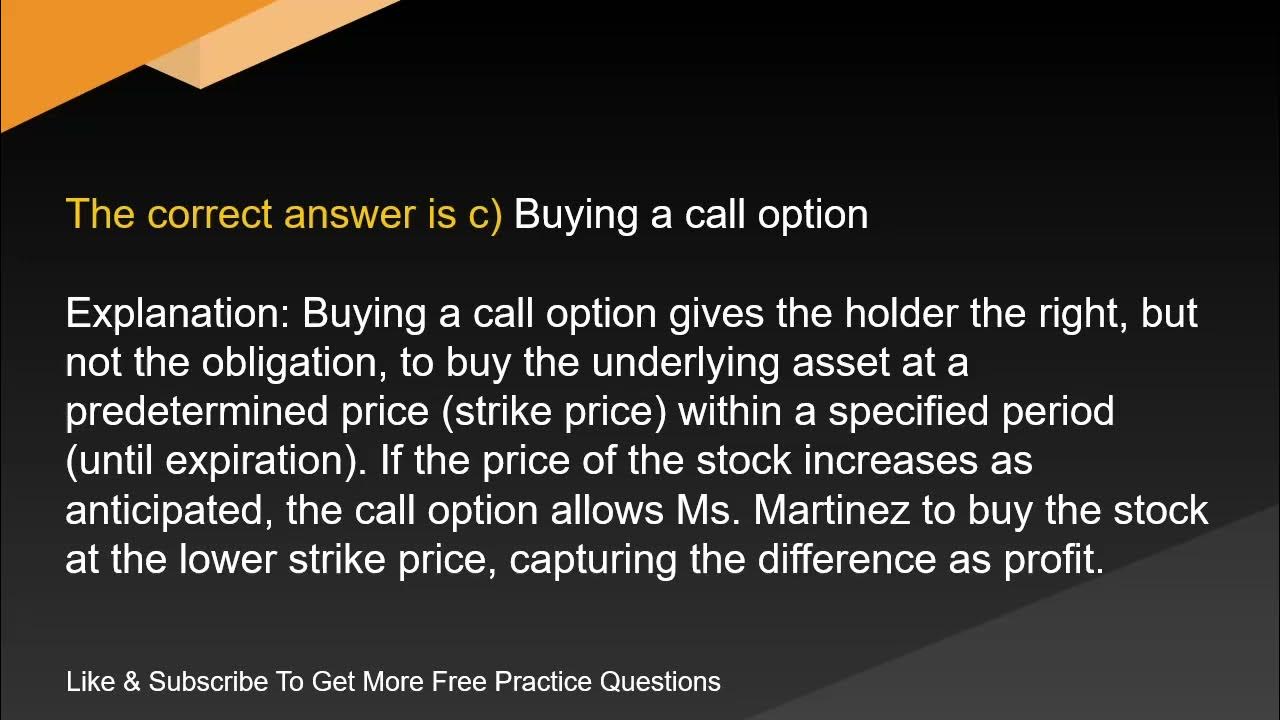 The correct answer is c) Buying a call option

Explanation: Buying a call option gives the holder the right, but not the obligation, to buy the underlying asset at a predetermined price (strike price) within a specified period (until expiration). If the price of the stock increases as anticipated, the call option allows Ms. Martinez to buy the stock at the lower strike price, capturing the difference as profit.

Like & Subscribe To Get More Free Practice Questions